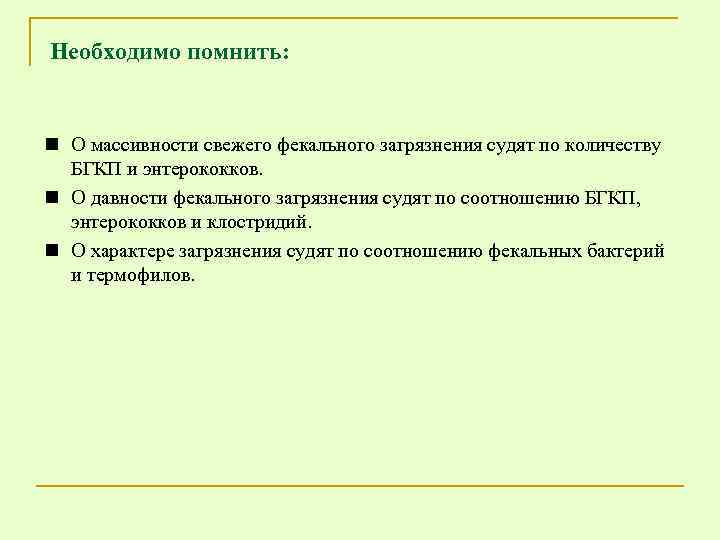 Необходимо помнить:

■ О массивности свежего фекального загрязнения судят по количеству БГКП и энтерококков.

■ О давности фекального загрязнения судят по соотношению БГКП, энтерококков и клостридий.

■ О характере загрязнения судят по соотношению фекальных бактерий и термофилов.